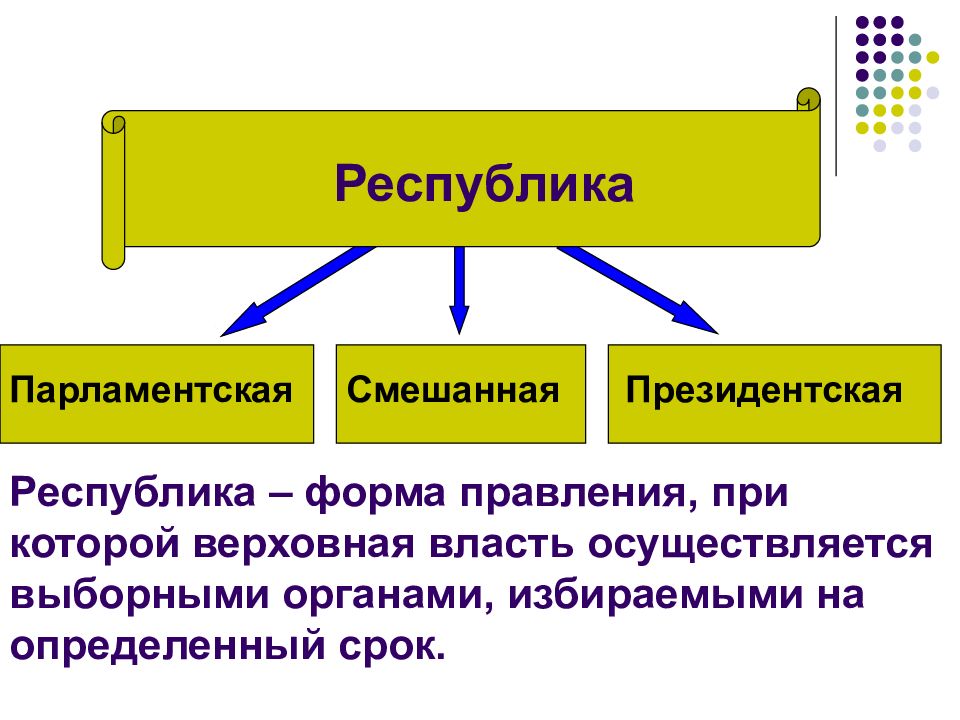 Республика

Парламентская

Смешанная

Президентская

Республика – форма правления, при которой верховная власть осуществляется выборными органами, избираемыми на определенный срок.